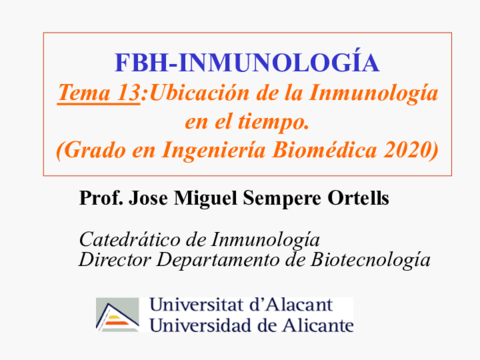 FBH-INMUNOLOGÍA
Tema 13:Ubicación de la Inmunología en el tiempo.
(Grado en Ingeniería Biomédica 2020)

Prof. Jose Miguel Sempere Ortells

Catedrático de Inmunología
Director Departamento de Biotecnología

Universitat d'Alacant
Universidad de Alicante